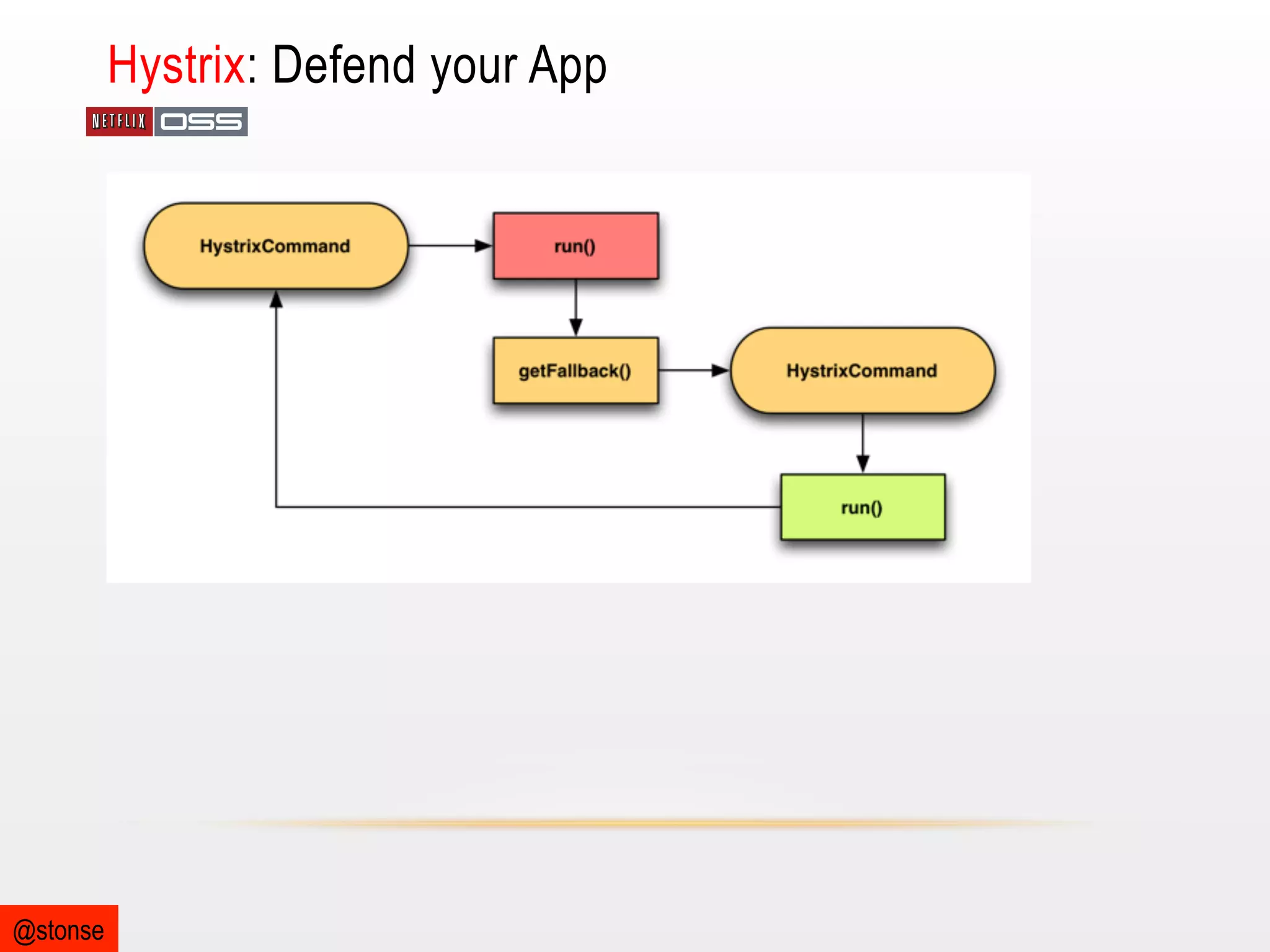 Hystrix: Defend your App

NETFLIX OSS

HystrixCommand

run()

getFallback()

HystrixCommand

run()

@stonse